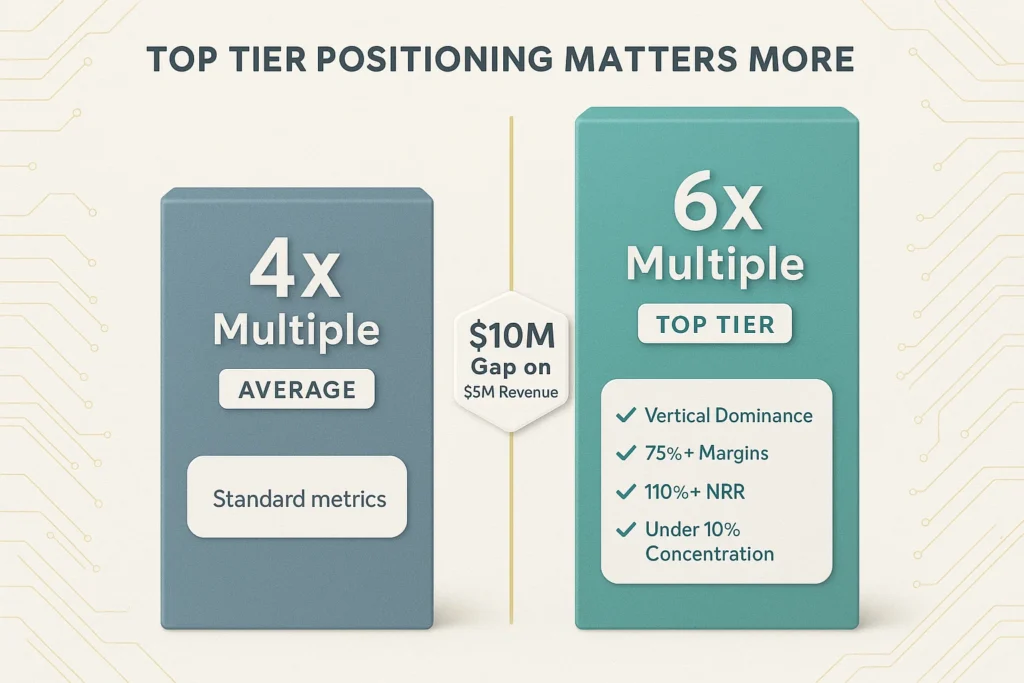 TOP TIER POSITIONING MATTERS MORE

4x
Multiple
AVERAGE

Standard metrics

$10M
Gap on
$5M Revenue

6x
Multiple
TOP TIER

✓ Vertical Dominance
✓ 75%+ Margins
✓ 110%+ NRR
✓ Under 10% Concentration